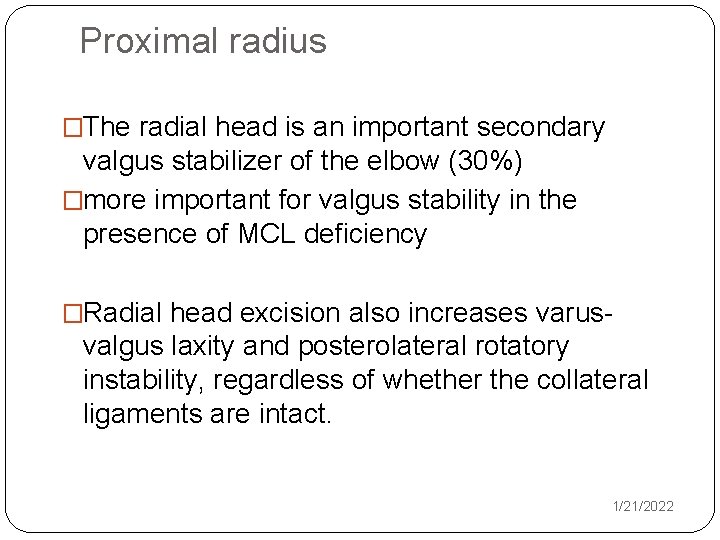 Proximal radius

□The radial head is an important secondary valgus stabilizer of the elbow (30%)

□more important for valgus stability in the presence of MCL deficiency

□Radial head excision also increases varus-valgus laxity and posterolateral rotatory instability, regardless of whether the collateral ligaments are intact.

1/21/2022